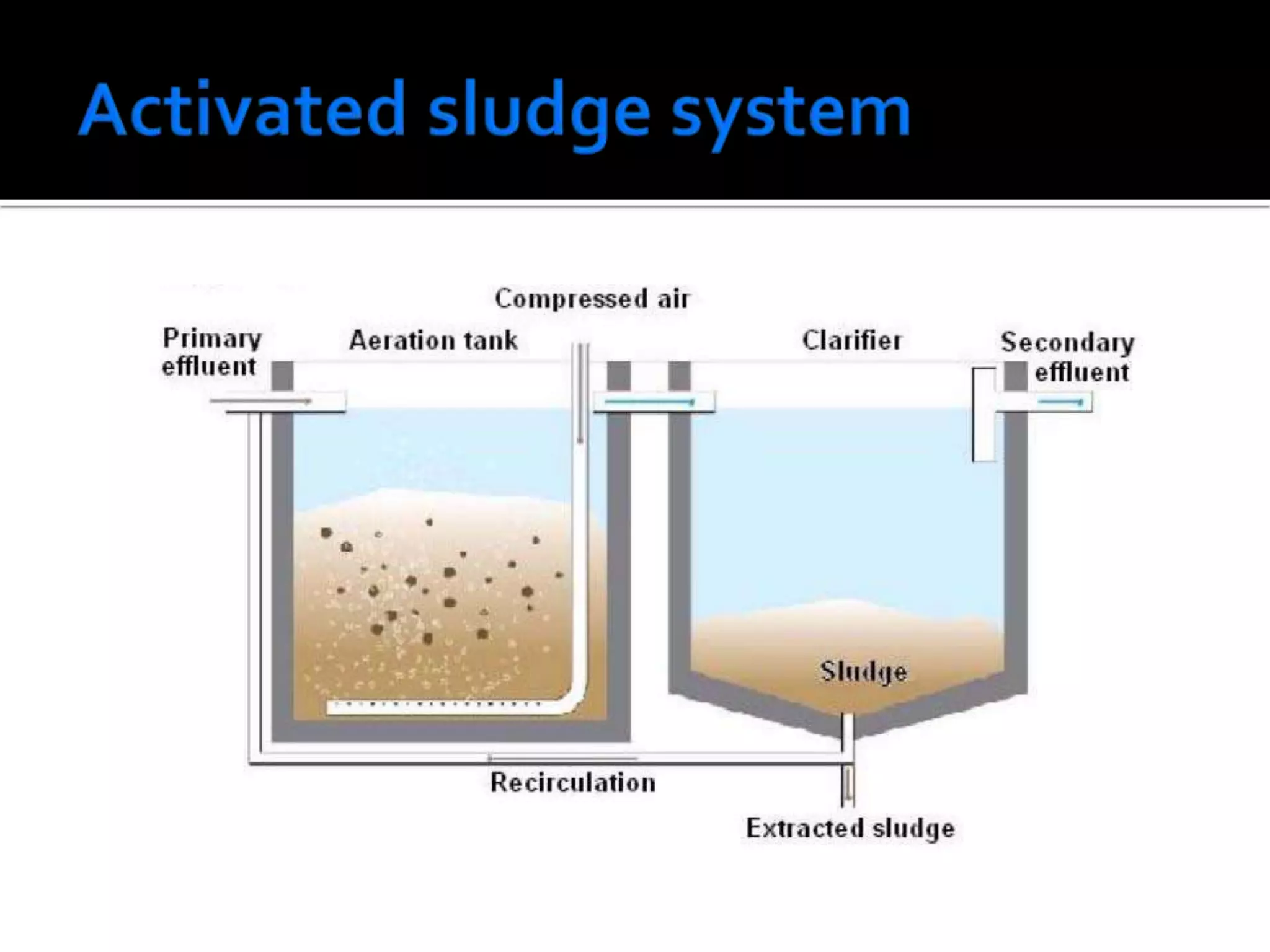 Activated sludge system

Compressed air

Primary effluent

Aeration tank

Clarifier

Secondary effluent

Sludge

Recirculation

Extracted sludge